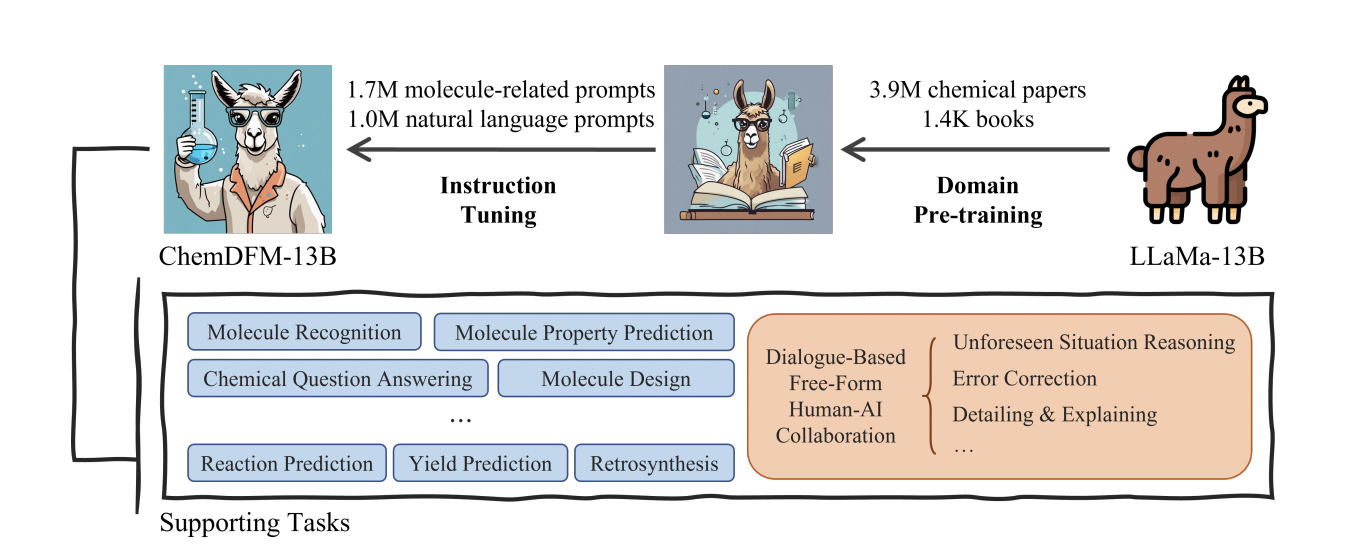 1.7M molecule-related prompts
1.0M natural language prompts

Instruction Tuning

3.9M chemical papers
1.4K books

Domain Pre-training

ChemDFM-13B

LLaMa-13B

Molecule Recognition

Molecule Property Prediction

Chemical Question Answering

Molecule Design

...

Reaction Prediction

Yield Prediction

Retrosynthesis

Dialogue-Based Free-Form Human-AI Collaboration

Unforeseen Situation Reasoning

Error Correction

Detailing & Explaining

...

Supporting Tasks